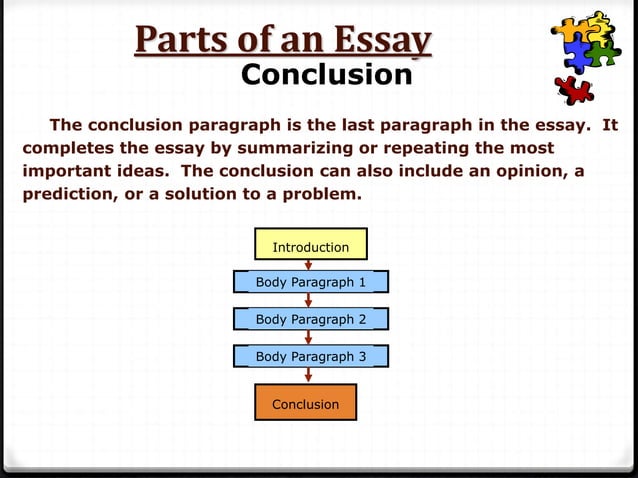 Parts of an Essay
Conclusion

The conclusion paragraph is the last paragraph in the essay. It completes the essay by summarizing or repeating the most important ideas. The conclusion can also include an opinion, a prediction, or a solution to a problem.

Introduction
Body Paragraph 1
Body Paragraph 2
Body Paragraph 3
Conclusion